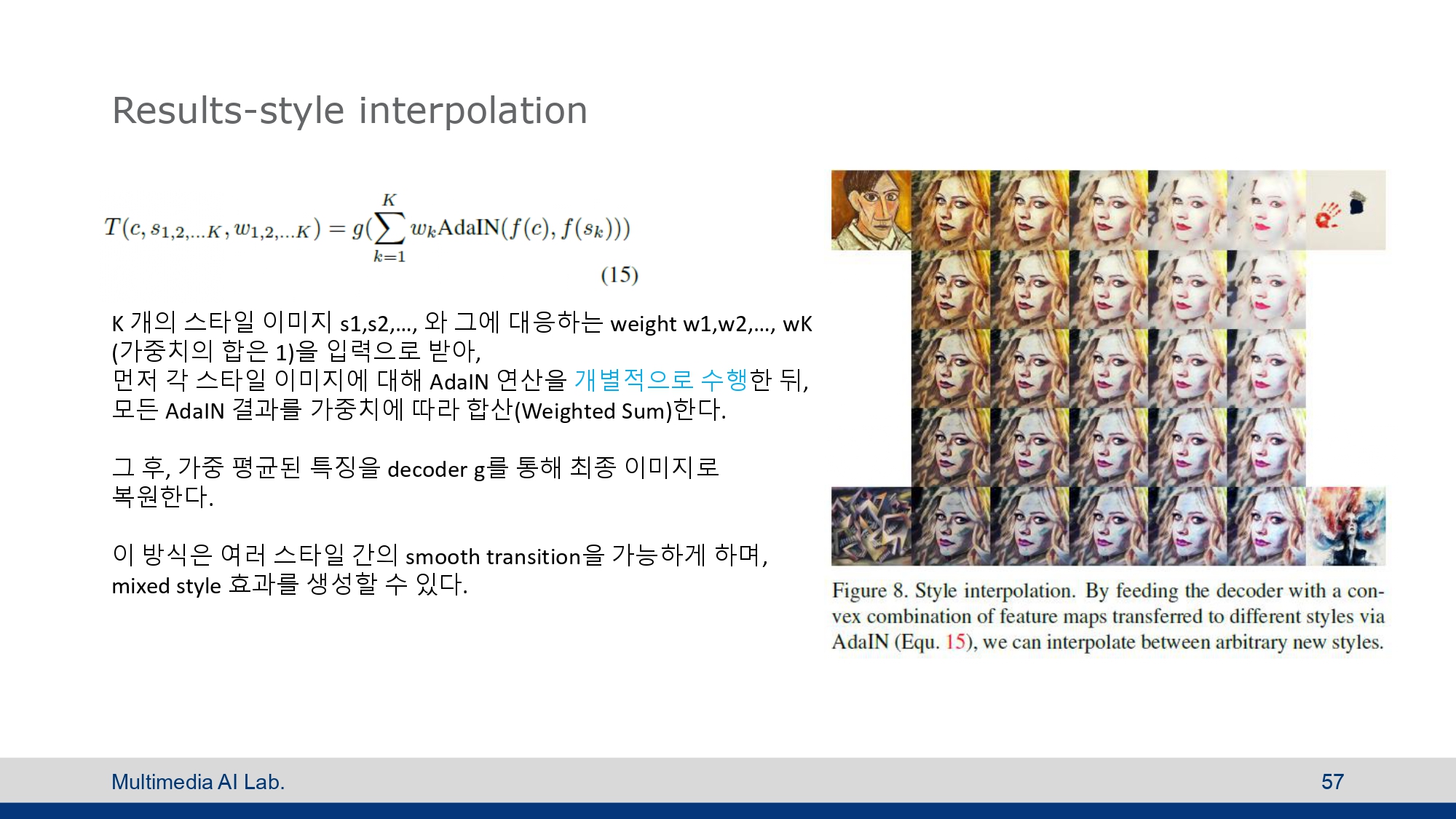 Results-style interpolation

$T(c, s_{1,2,...K}, w_{1,2,...K}) = g(\sum_{k=1}^{K} w_k \text{AdaIN}(f(c), f(s_k)))$ (15)

K 개의 스타일 이미지 s1,s2,..., 와 그에 대응하는 weight w1,w2,..., wK (가중치의 합은 1)을 입력으로 받아,
먼저 각 스타일 이미지에 대해 AdaIN 연산을 개별적으로 수행한 뒤,
모든 AdaIN 결과를 가중치에 따라 합산(Weighted Sum)한다.

그 후, 가중 평균된 특징을 decoder g를 통해 최종 이미지로 복원한다.

이 방식은 여러 스타일 간의 smooth transition을 가능하게 하며,
mixed style 효과를 생성할 수 있다.

Figure 8. Style interpolation. By feeding the decoder with a convex combination of feature maps transferred to different styles via AdaIN (Equ. 15), we can interpolate between arbitrary new styles.

Multimedia AI Lab.

57